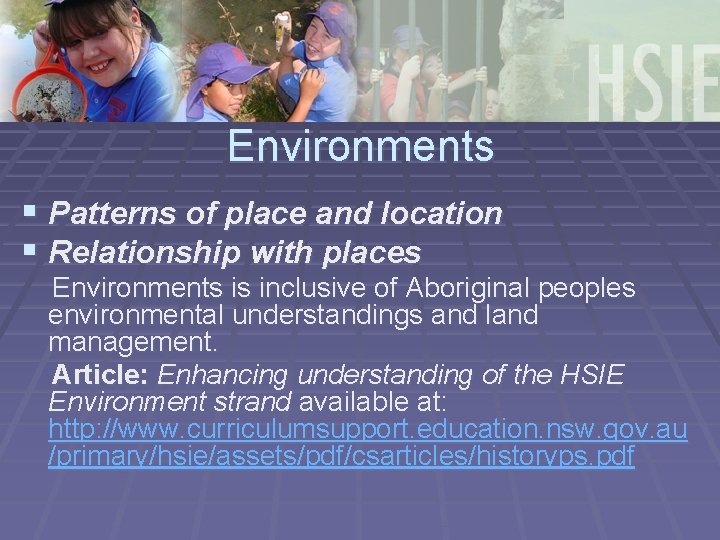 HSIE

Environments

Patterns of place and location
Relationship with places

Environments is inclusive of Aboriginal peoples environmental understandings and land management.

Article: Enhancing understanding of the HSIE Environment strand available at: http://www.curriculumsupport.education.nsw.gov.au/primary/hsie/assets/pdf/csarticles/historyps.pdf